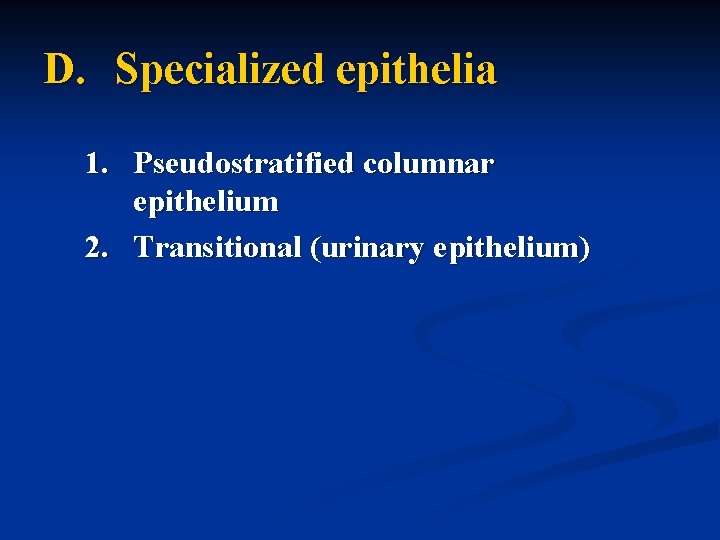 D. Specialized epithelia

1. Pseudostratified columnar epithelium
2. Transitional (urinary epithelium)